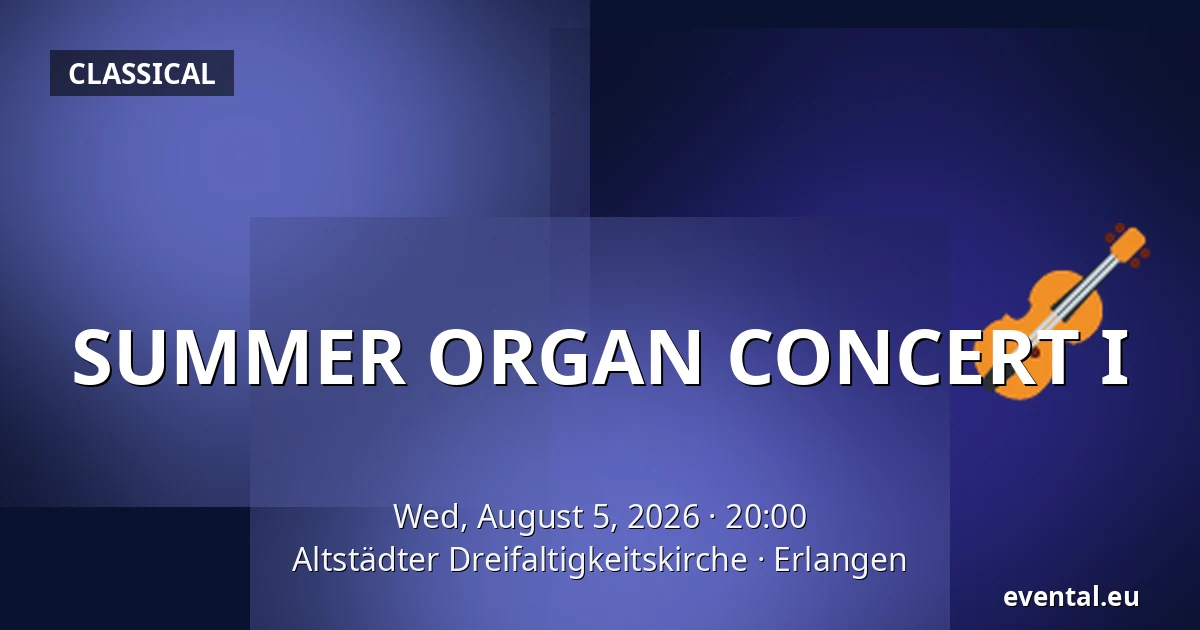 CLASSICAL

SUMMER ORGAN CONCERT I

Wed, August 5, 2026 · 20:00
Altstädter Dreifaltigkeitskirche · Erlangen

evental.eu